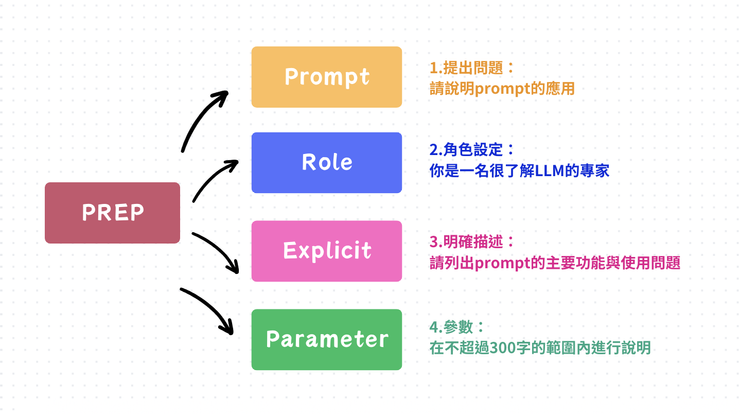 PREP

Prompt

1.提出問題：
請說明prompt的應用

Role

2.角色設定：
你是一名很了解LLM的專家

Explicit

3.明確描述：
請列出prompt的主要功能與使用問題

Parameter

4.參數：
在不超過300字的範圍內進行說明